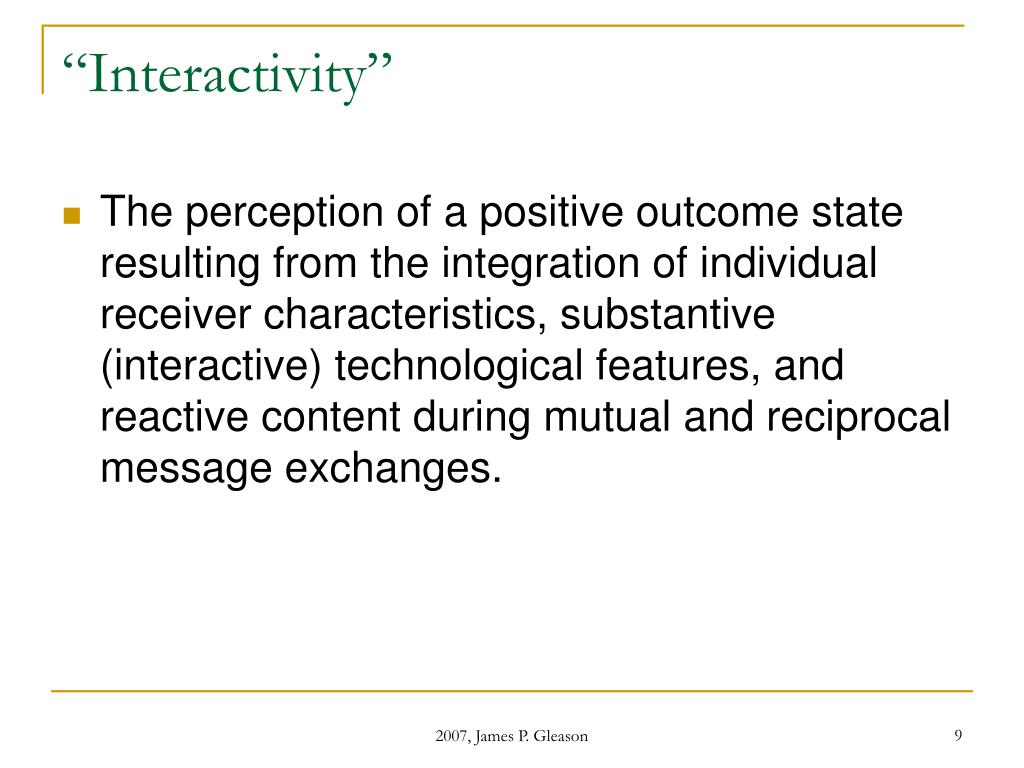 “Interactivity”

The perception of a positive outcome state resulting from the integration of individual receiver characteristics, substantive (interactive) technological features, and reactive content during mutual and reciprocal message exchanges.

2007, James P. Gleason

9